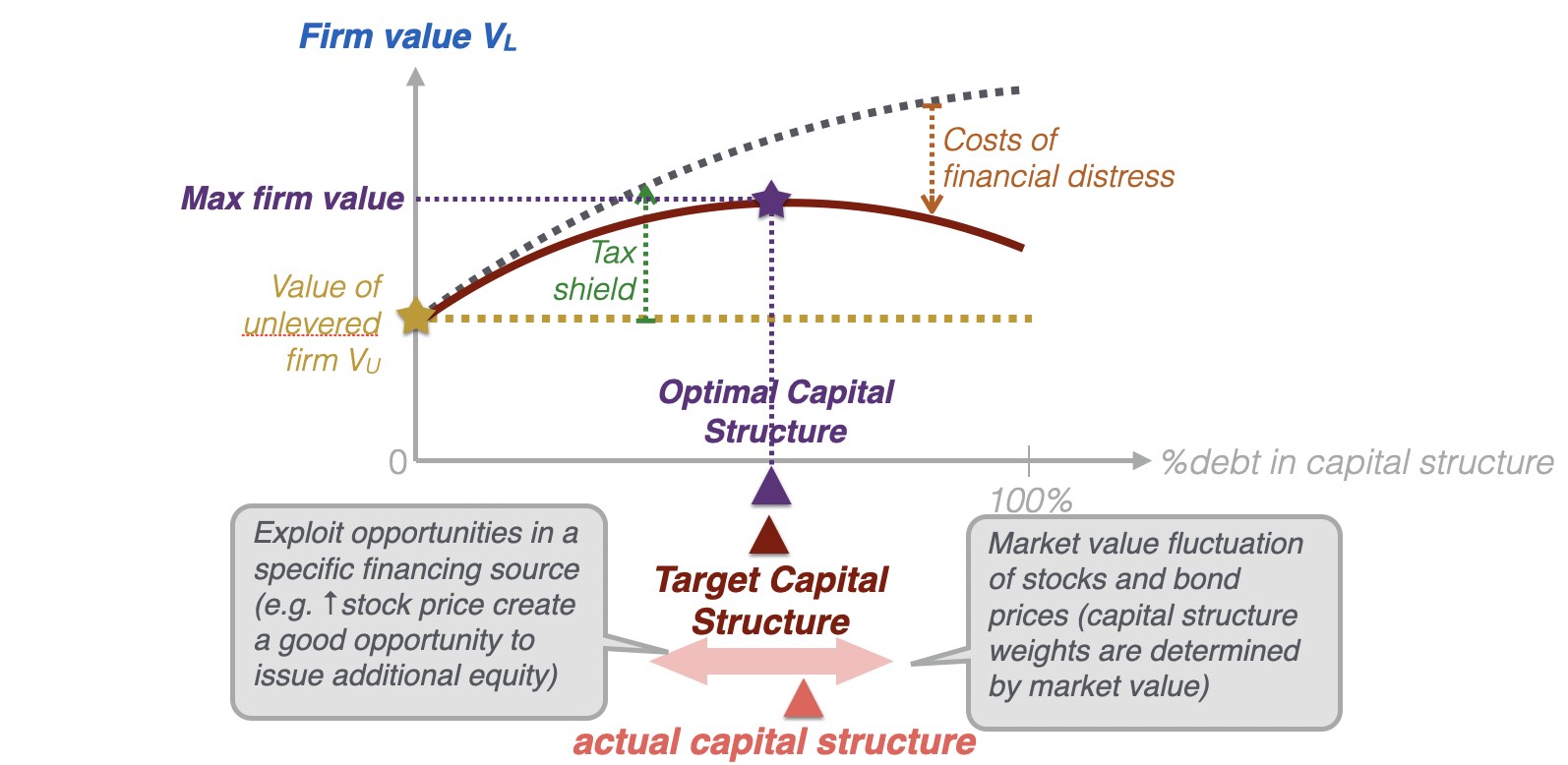 Firm value $V_L$

Costs of financial distress

Max firm value

Tax shield

Value of unlevered firm $V_U$

Optimal Capital Structure

0

%debt in capital structure

100%

Exploit opportunities in a specific financing source (e.g. ↑stock price create a good opportunity to issue additional equity)

Target Capital Structure

Market value fluctuation of stocks and bond prices (capital structure weights are determined by market value)

actual capital structure